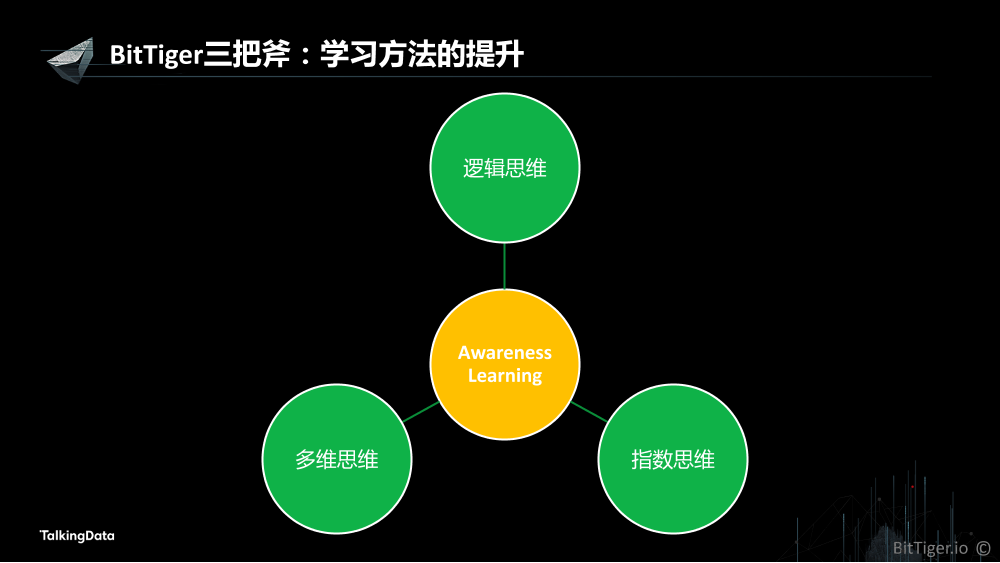 BitTiger三把斧：学习方法的提升

逻辑思维

Awareness Learning

多维思维

指数思维

TalkingData

BitTiger.io ©